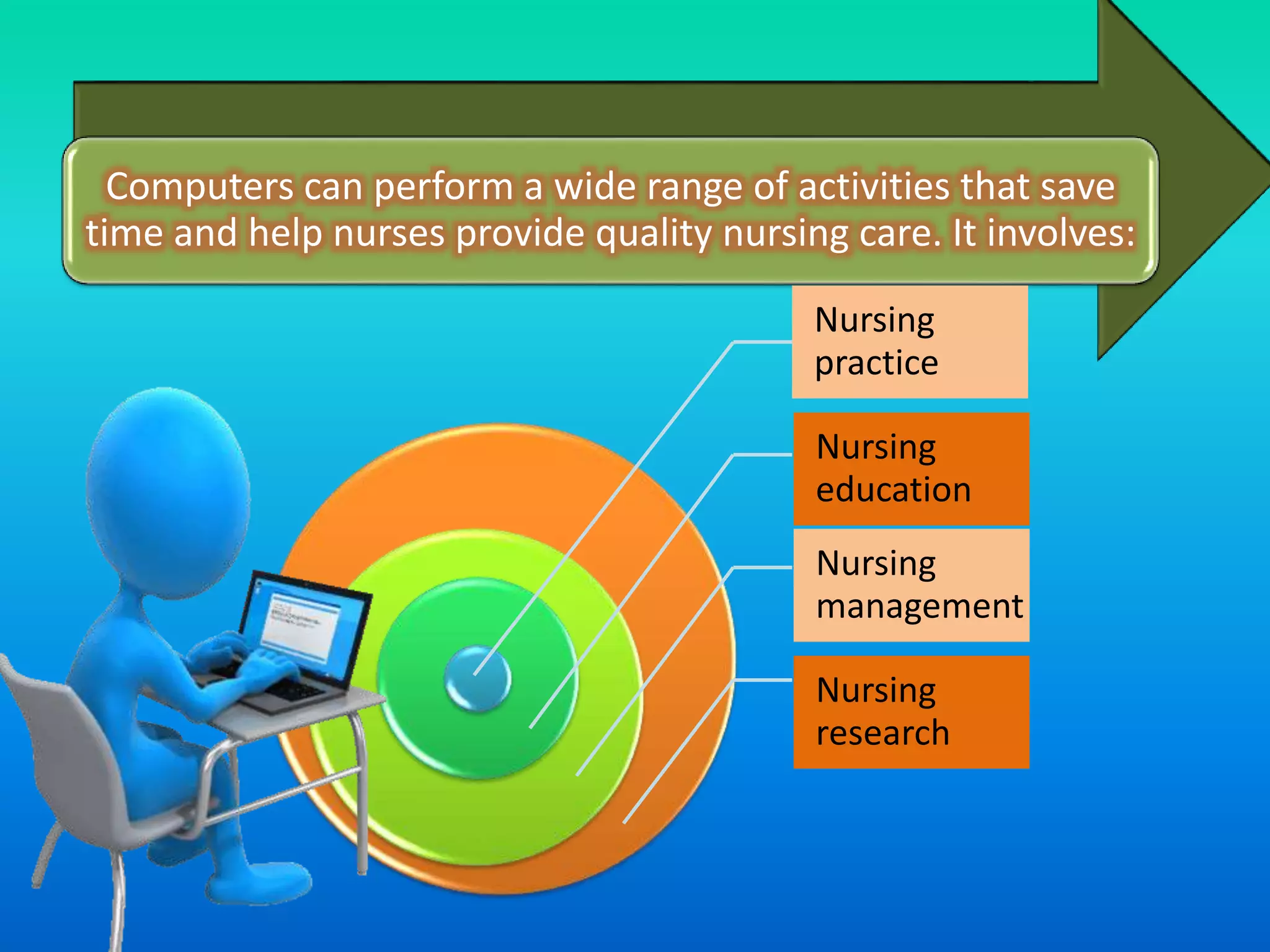 Computers can perform a wide range of activities that save time and help nurses provide quality nursing care. It involves:

Nursing practice

Nursing education

Nursing management

Nursing research